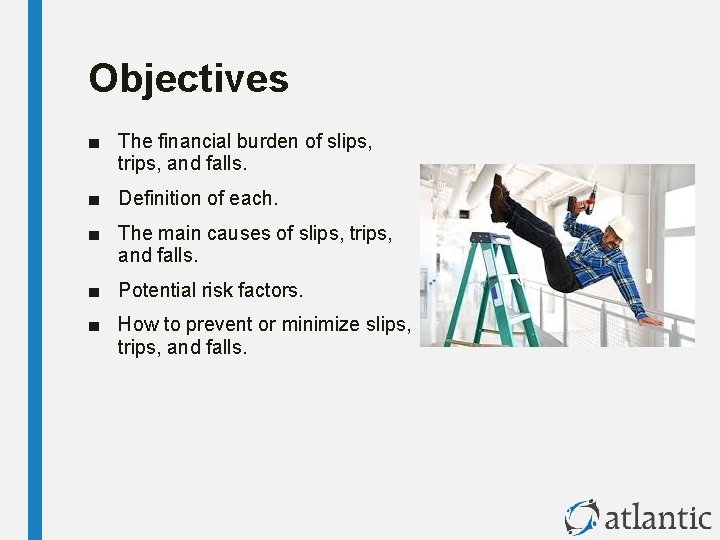 Objectives

■ The financial burden of slips, trips, and falls.

■ Definition of each.

■ The main causes of slips, trips, and falls.

■ Potential risk factors.

■ How to prevent or minimize slips, trips, and falls.

atlantic